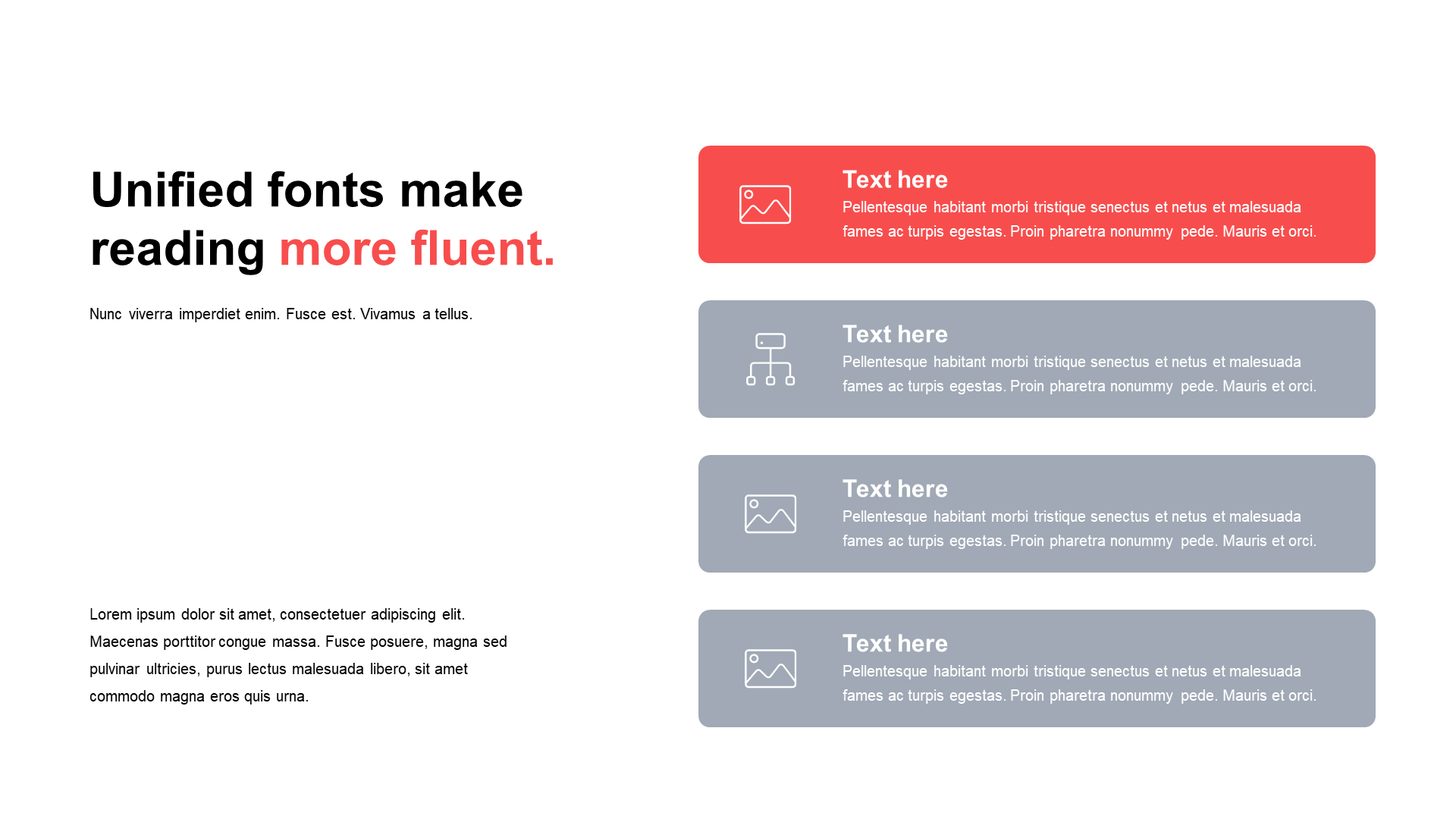 Unified fonts make reading more fluent.

Nunc viverra imperdiet enim. Fusce est. Vivamus a tellus.

Lorem ipsum dolor sit amet, consectetuer adipiscing elit. Maecenas porttitor congue massa. Fusce posuere, magna sed pulvinar ultricies, purus lectus malesuada libero, sit amet commodo magna eros quis urna.

Text here
Pellentesque habitant morbi tristique senectus et netus et malesuada fames ac turpis egestas. Proin pharetra nonummy pede. Mauris et orci.

Text here
Pellentesque habitant morbi tristique senectus et netus et malesuada fames ac turpis egestas. Proin pharetra nonummy pede. Mauris et orci.

Text here
Pellentesque habitant morbi tristique senectus et netus et malesuada fames ac turpis egestas. Proin pharetra nonummy pede. Mauris et orci.

Text here
Pellentesque habitant morbi tristique senectus et netus et malesuada fames ac turpis egestas. Proin pharetra nonummy pede. Mauris et orci.